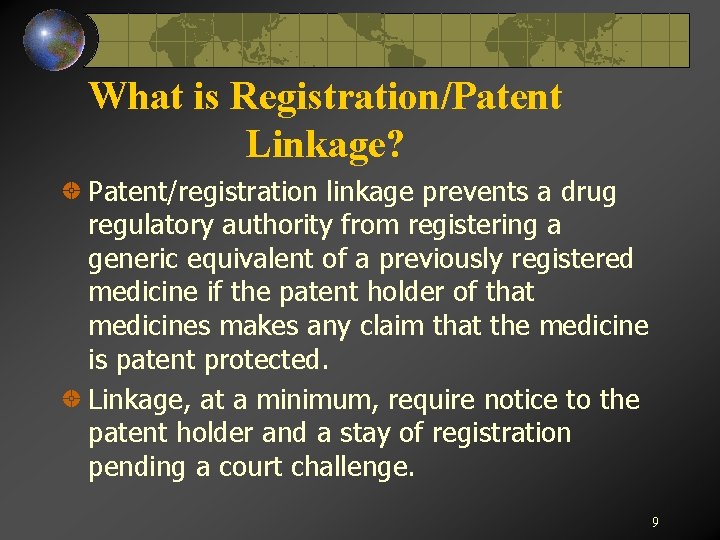 What is Registration/Patent Linkage?

Patent/registration linkage prevents a drug regulatory authority from registering a generic equivalent of a previously registered medicine if the patent holder of that medicines makes any claim that the medicine is patent protected.

Linkage, at a minimum, require notice to the patent holder and a stay of registration pending a court challenge.

9